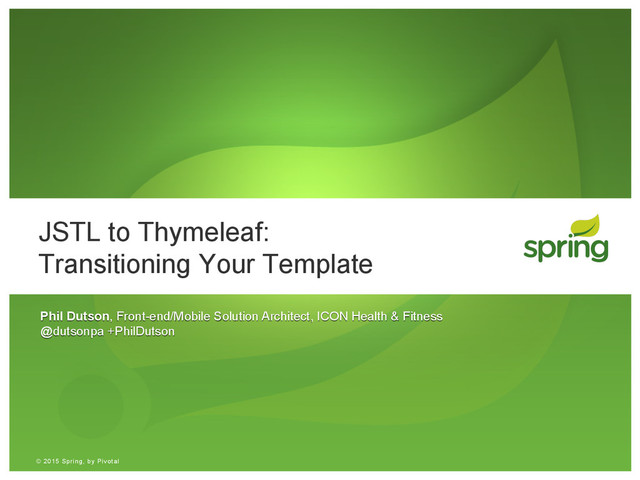 JSTL to Thymeleaf:
Transitioning Your Template

spring

Phil Dutson, Front-end/Mobile Solution Architect, ICON Health & Fitness
@dutsonpa +PhilDutson

© 2015 Spring, by Pivotal